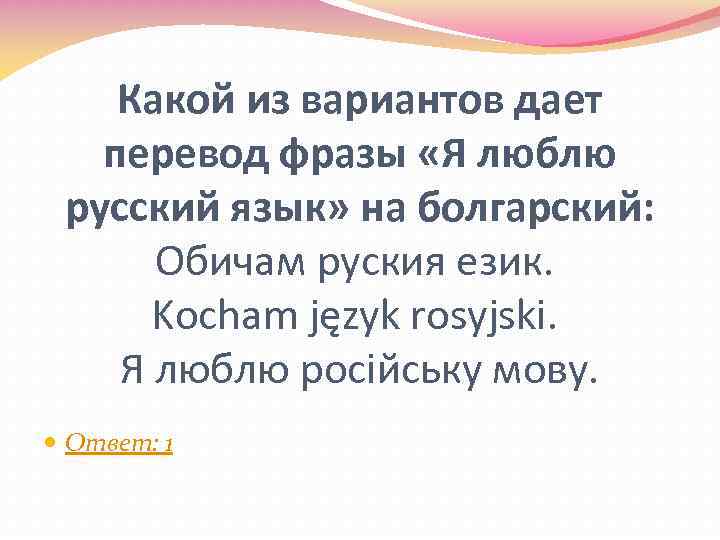 Какой из вариантов дает перевод фразы «Я люблю русский язык» на болгарский:

Обичам руския език.

Kocham język rosyjski.

Я люблю російську мову.

• Ответ: 1